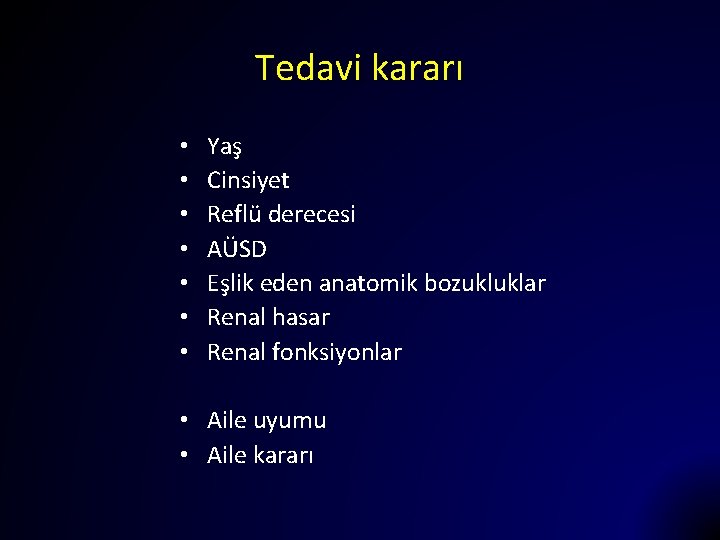 Tedavi kararı

• Yaş
• Cinsiyet
• Reflü derecesi
• AÜSD
• Eşlik eden anatomik bozukluklar
• Renal hasar
• Renal fonksiyonlar

• Aile uyumu
• Aile kararı